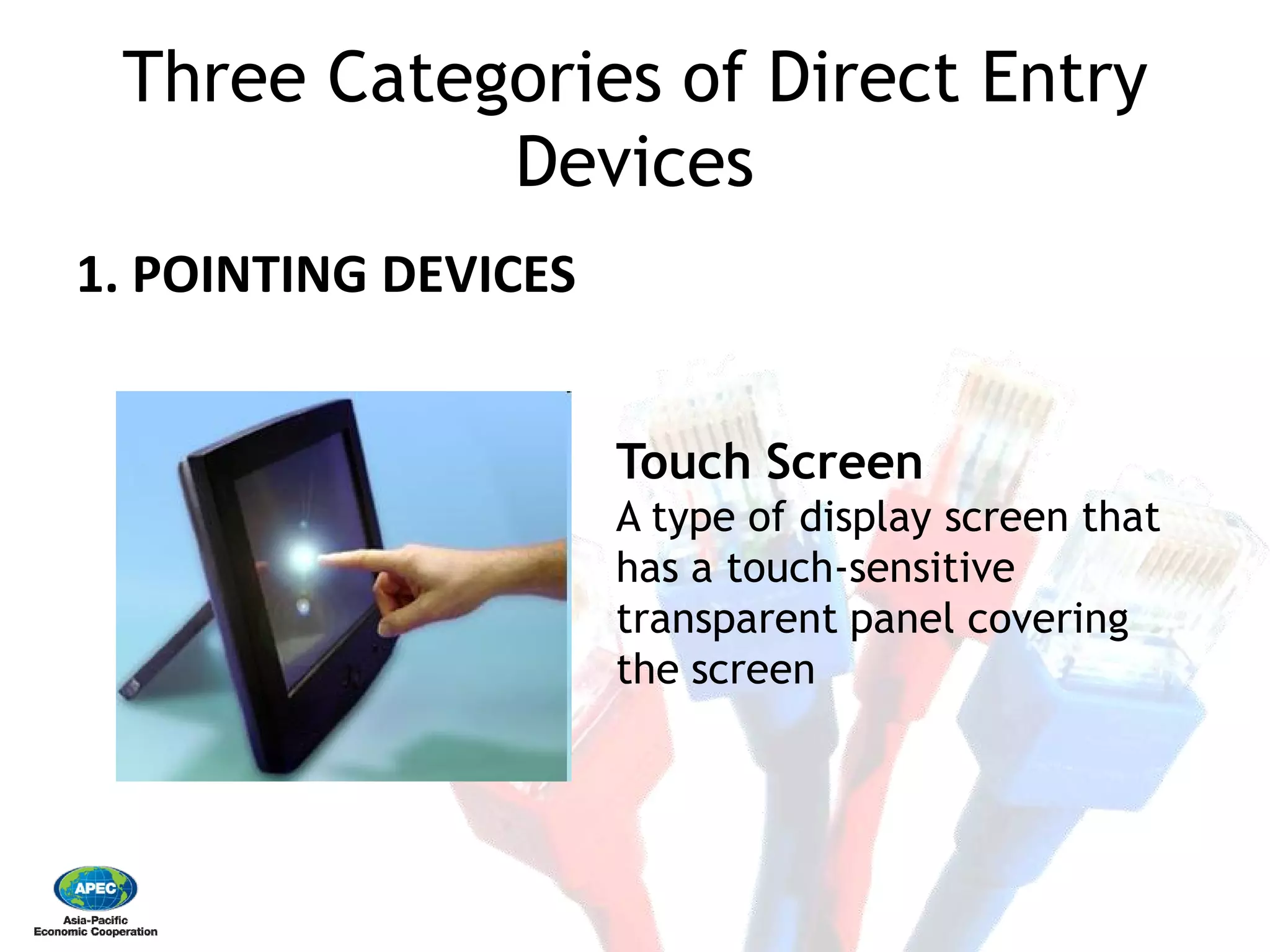 Three Categories of Direct Entry Devices

1. POINTING DEVICES

Touch Screen
A type of display screen that has a touch-sensitive transparent panel covering the screen

APEC
Asia-Pacific
Economic Cooperation